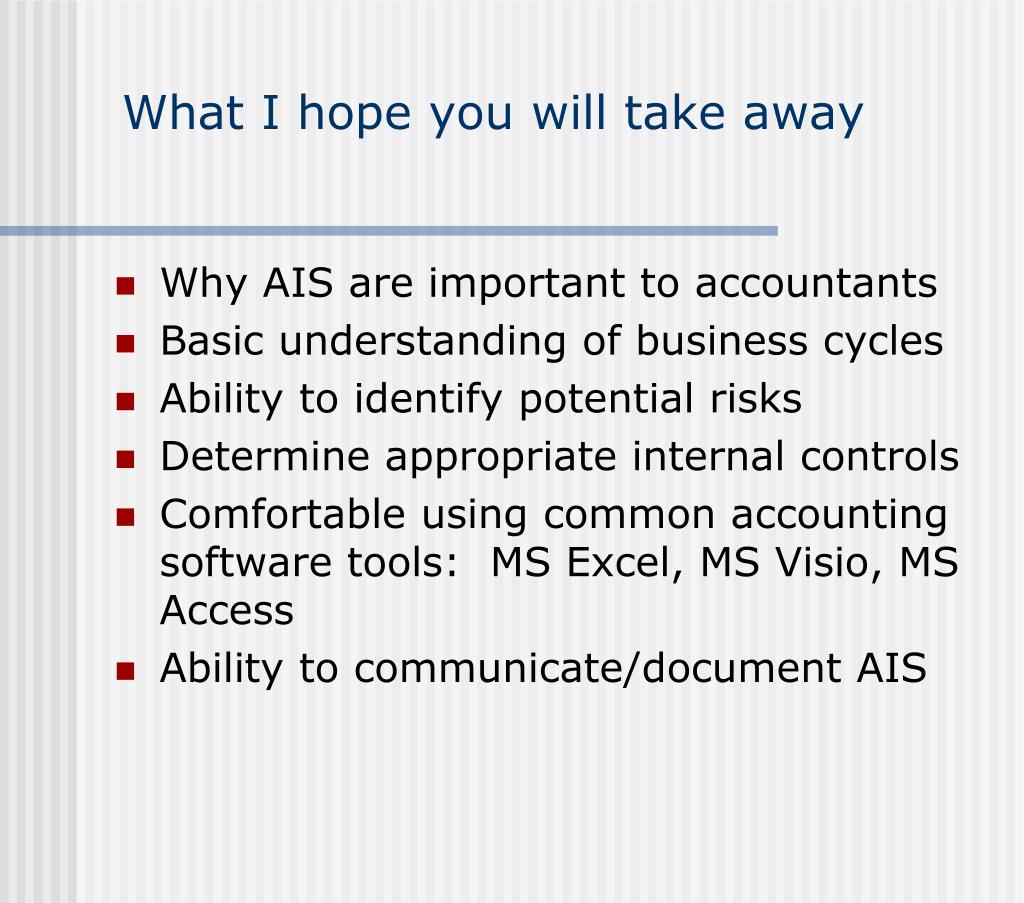 What I hope you will take away

- Why AIS are important to accountants
- Basic understanding of business cycles
- Ability to identify potential risks
- Determine appropriate internal controls
- Comfortable using common accounting software tools:  MS Excel, MS Visio, MS Access
- Ability to communicate/document AIS